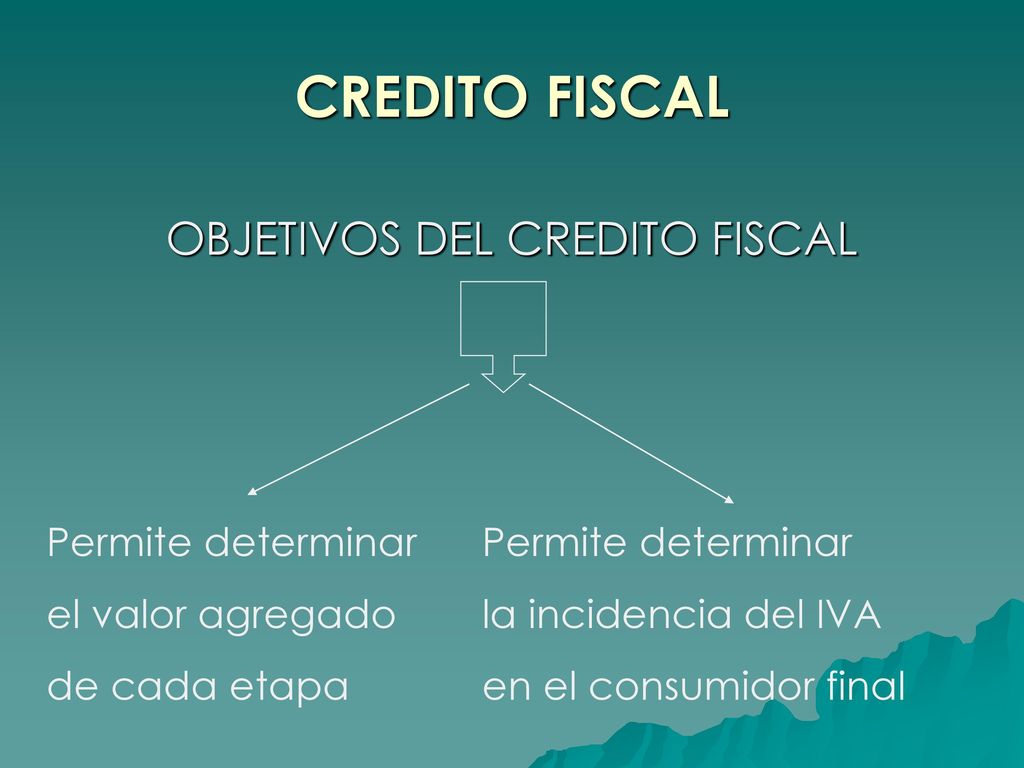 CREDITO FISCAL

OBJETIVOS DEL CREDITO FISCAL

Permite determinar el valor agregado de cada etapa

Permite determinar la incidencia del IVA en el consumidor final